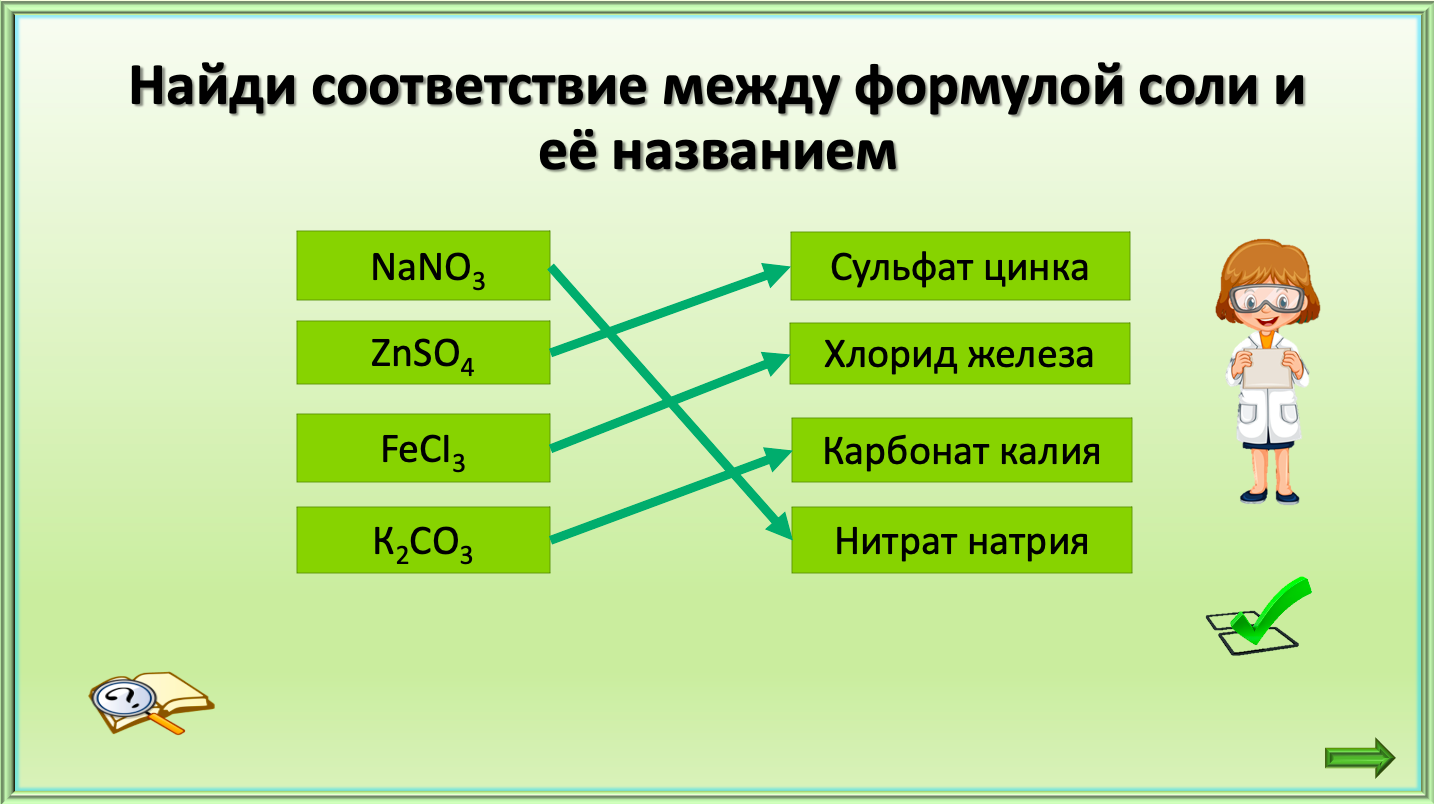 Найди соответствие между формулой соли и её названием

$NaNO_3$

$ZnSO_4$

$FeCl_3$

$K_2CO_3$

Сульфат цинка

Хлорид железа

Карбонат калия

Нитрат натрия